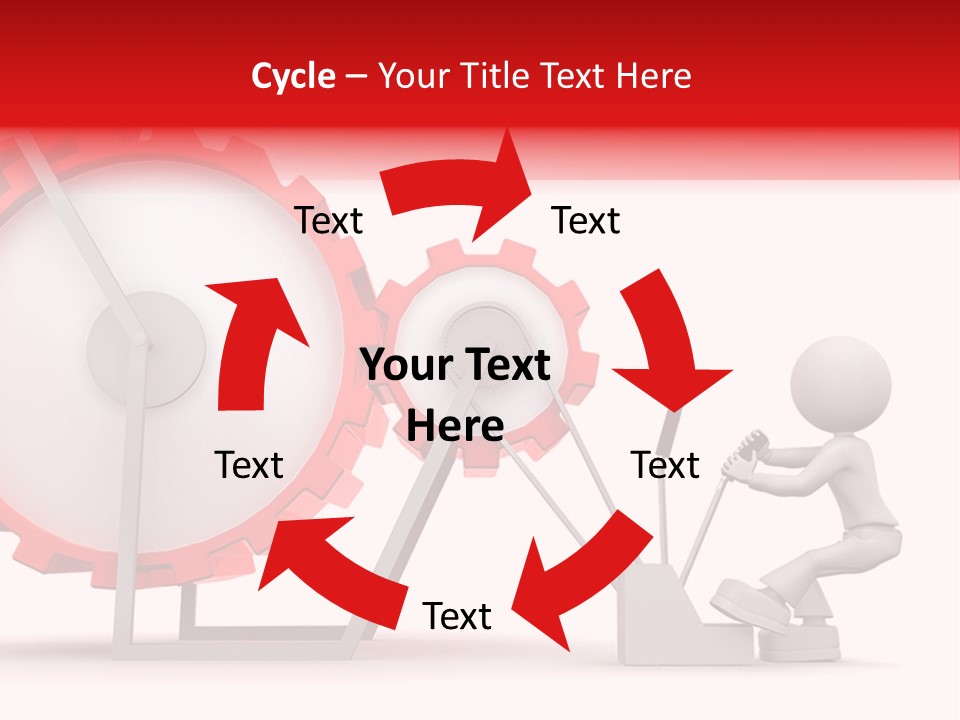 Cycle – Your Title Text Here

Text

Text

Your Text Here

Text

Text

Text